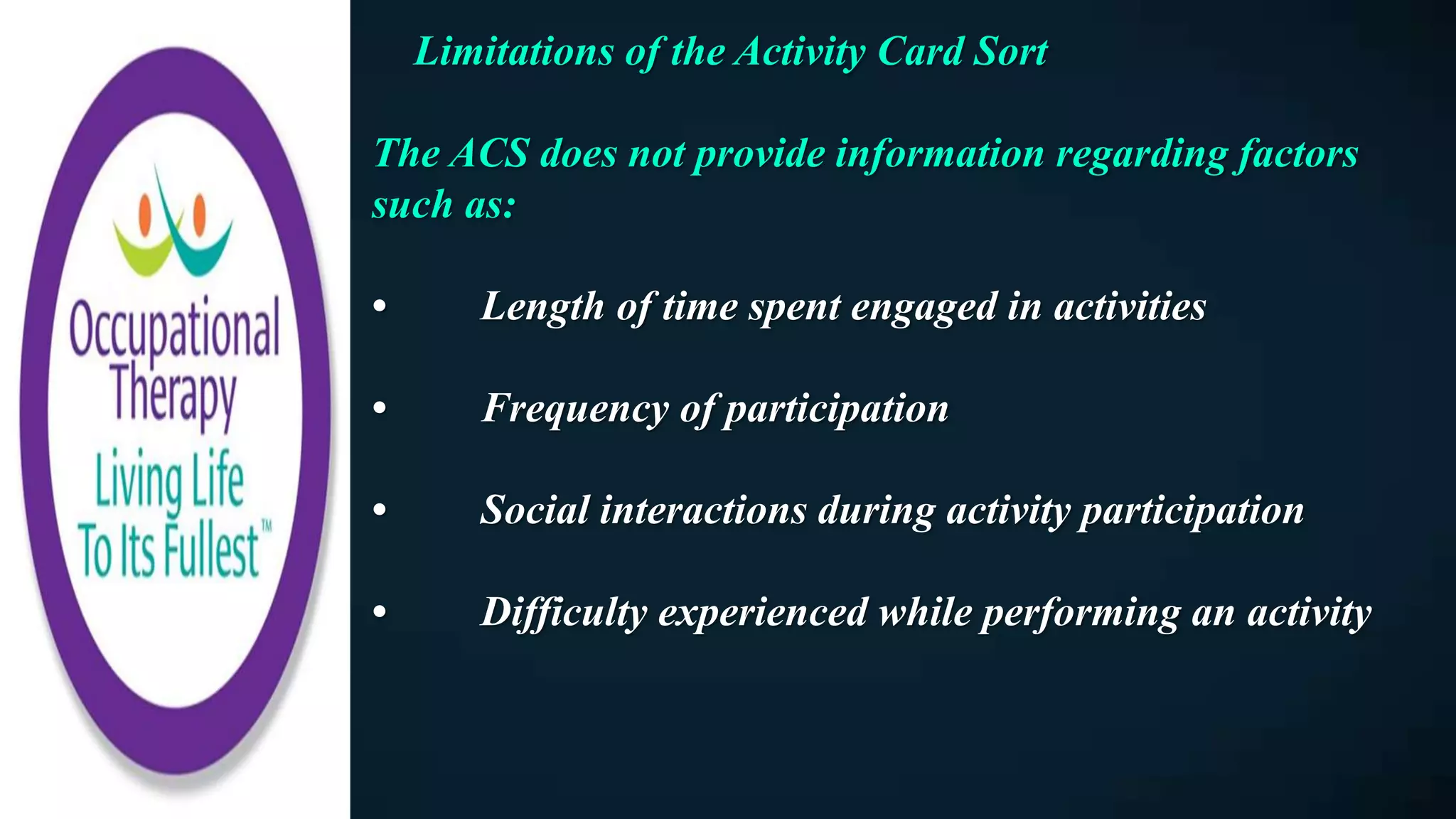 Occupational Therapy
Living Life To Its Fullest™

Limitations of the Activity Card Sort

The ACS does not provide information regarding factors such as:

• Length of time spent engaged in activities

• Frequency of participation

• Social interactions during activity participation

• Difficulty experienced while performing an activity